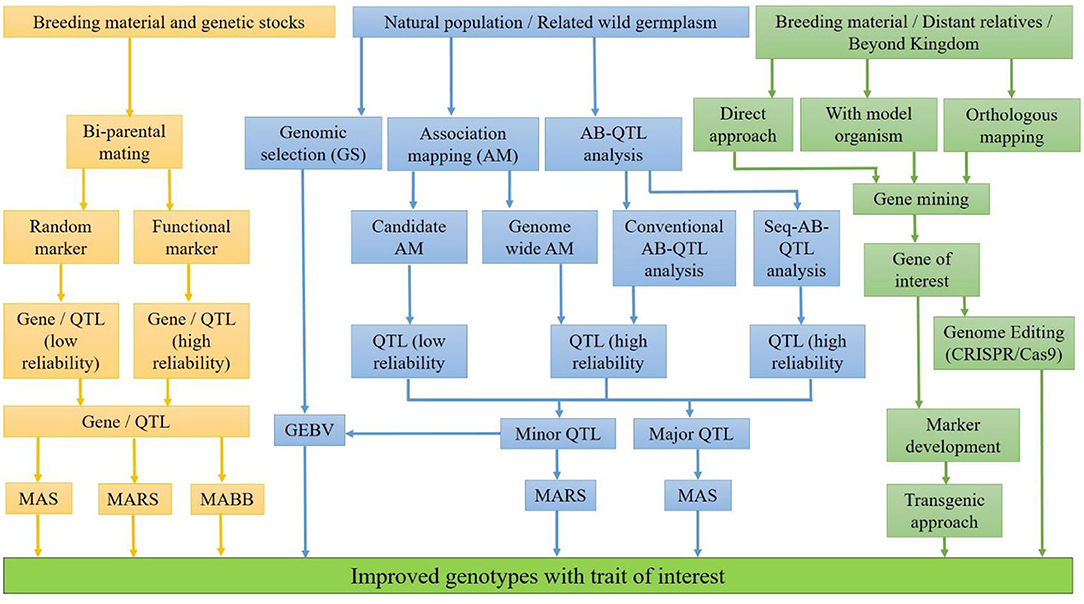 Breeding material and genetic stocks

Bi-parental mating

Random marker

Functional marker

Gene / QTL (low reliability)

Gene / QTL (high reliability)

Gene / QTL

MAS

MARS

MABB

Natural population / Related wild germplasm

Genomic selection (GS)

Association mapping (AM)

AB-QTL analysis

Candidate AM

Genome wide AM

Conventional AB-QTL analysis

Seq-AB-QTL analysis

QTL (low reliability

QTL (high reliability

QTL (high reliability

GEBV

Minor QTL

Major QTL

MARS

MAS

Breeding material / Distant relatives / Beyond Kingdom

Direct approach

With model organism

Orthologous mapping

Gene mining

Gene of interest

Genome Editing (CRISPR/Cas9)

Marker development

Transgenic approach

Improved genotypes with trait of interest